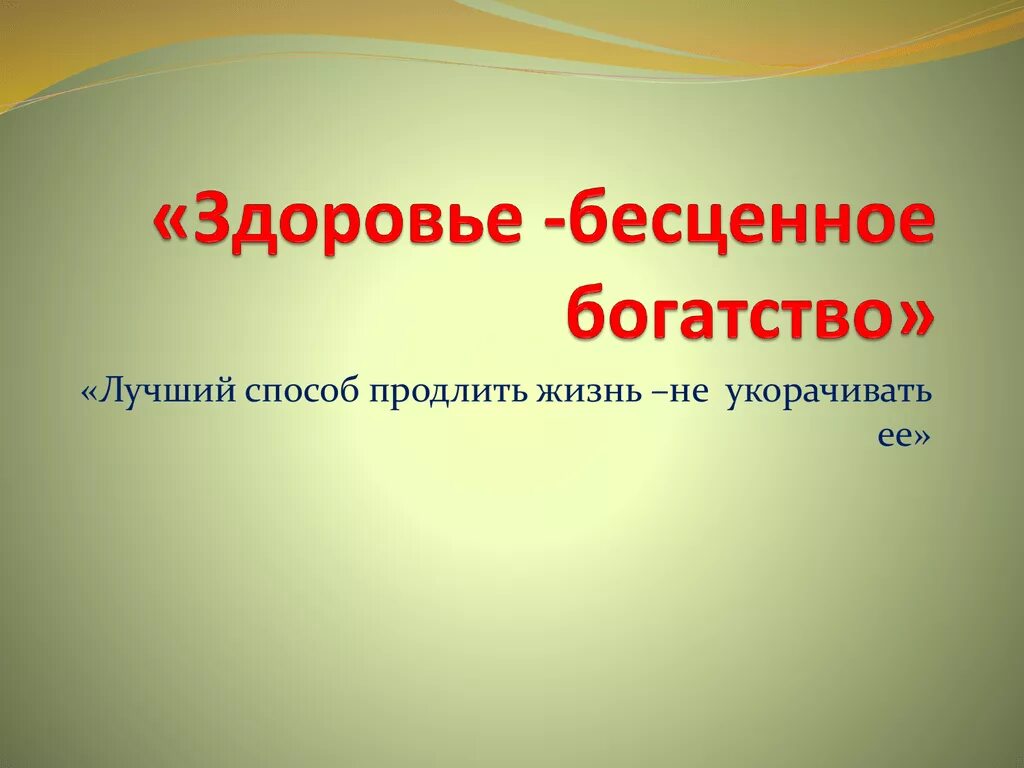 «Здоровье -бесценное богатство»

«Лучший способ продлить жизнь –не укорачивать ее»